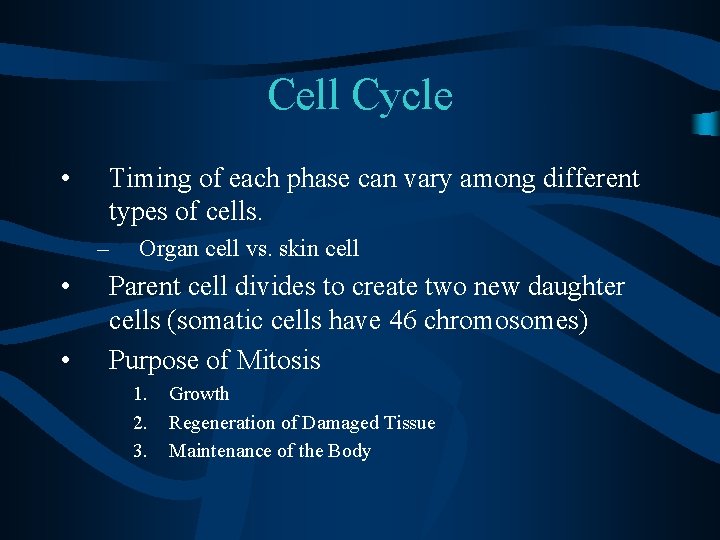 Cell Cycle

• Timing of each phase can vary among different types of cells.
– Organ cell vs. skin cell
• Parent cell divides to create two new daughter cells (somatic cells have 46 chromosomes)
• Purpose of Mitosis
1. Growth
2. Regeneration of Damaged Tissue
3. Maintenance of the Body